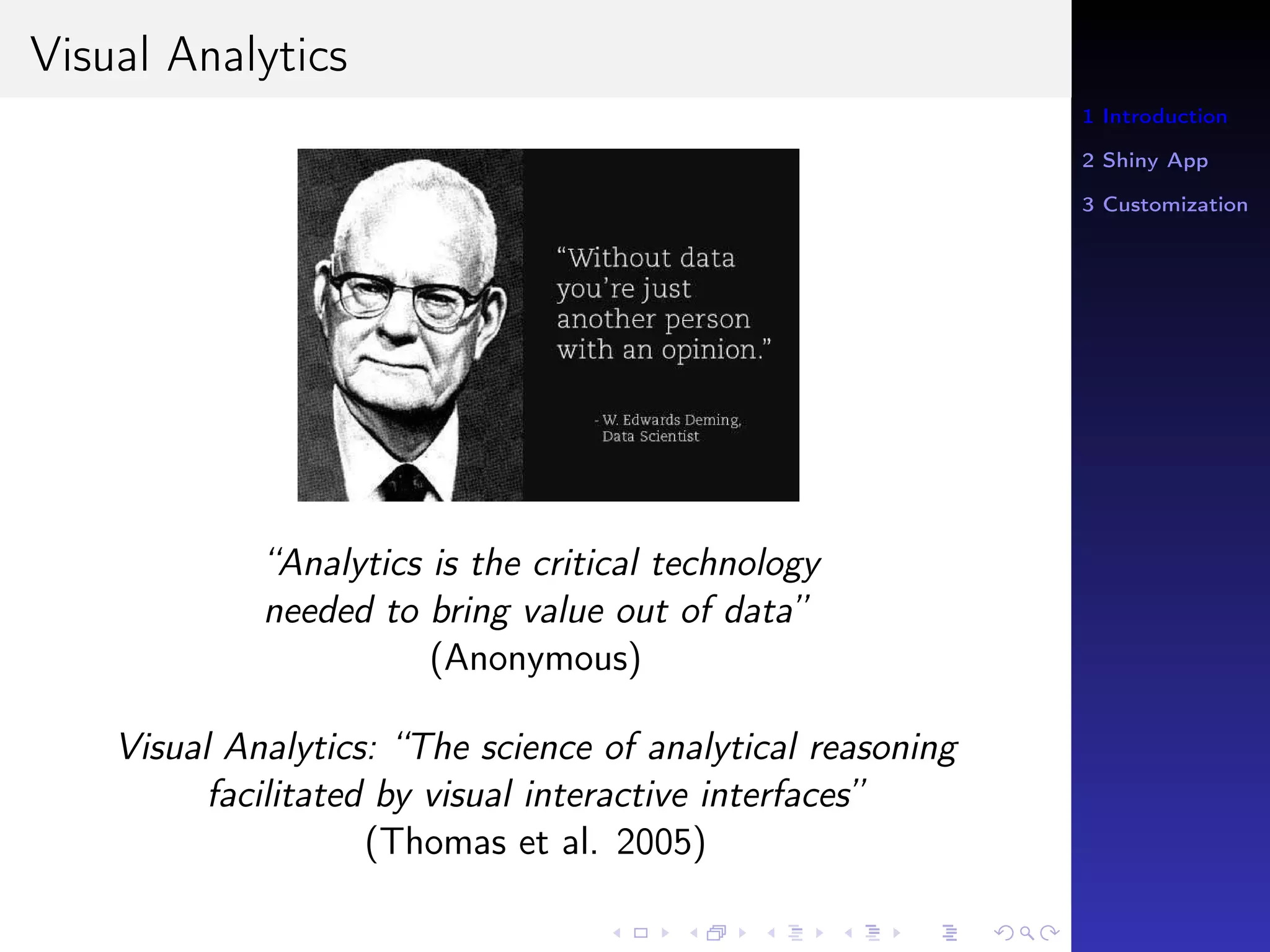 Visual Analytics

1 Introduction

2 Shiny App

3 Customization

"Without data you're just another person with an opinion."

- W. Edwards Deming, Data Scientist

"Analytics is the critical technology needed to bring value out of data" (Anonymous)

Visual Analytics: "The science of analytical reasoning facilitated by visual interactive interfaces" (Thomas et al. 2005)